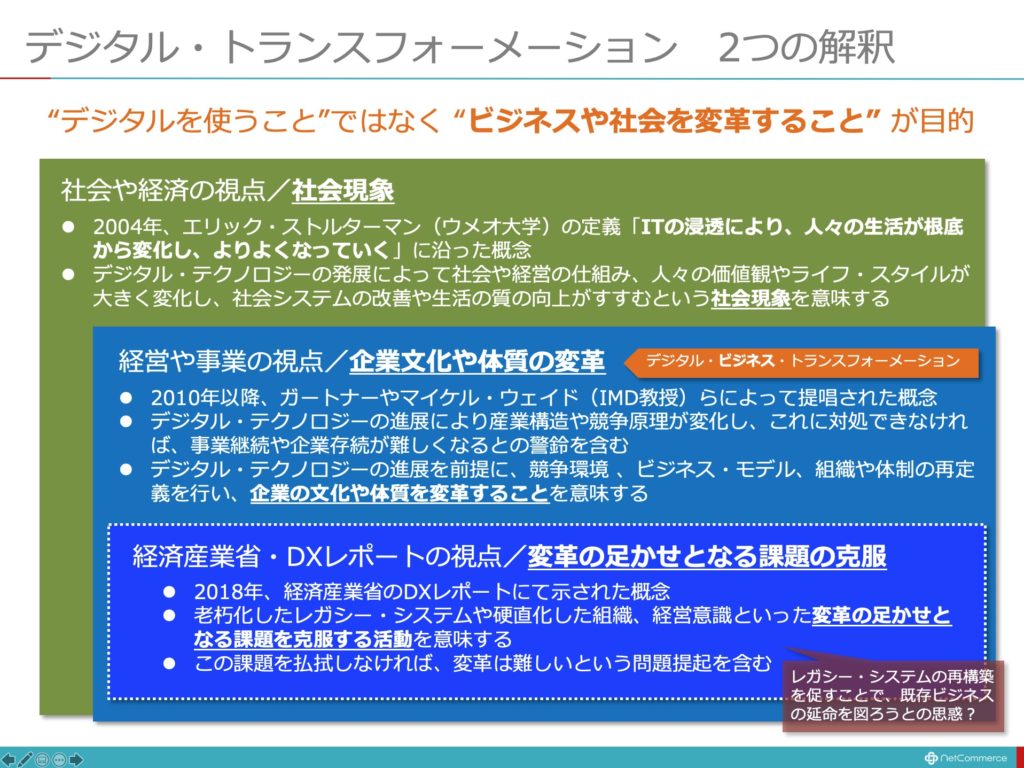 デジタル・トランスフォーメーション　2つの解釈

“デジタルを使うこと”ではなく “ビジネスや社会を変革すること” が目的

社会や経済の視点／社会現象

● 2004年、エリック・ストルターマン（ウメオ大学）の定義「ITの浸透により、人々の生活が根底から変化し、よりよくなっていく」に沿った概念
● デジタル・テクノロジーの発展によって社会や経営の仕組み、人々の価値観やライフ・スタイルが大きく変化し、社会システムの改善や生活の質の向上がすすむという社会現象を意味する

経営や事業の視点／企業文化や体質の変革

デジタル・ビジネス・トランスフォーメーション

● 2010年以降、ガートナーやマイケル・ウェイド（IMD教授）らによって提唱された概念
● デジタル・テクノロジーの進展により産業構造や競争原理が変化し、これに対処できなければ、事業継続や企業存続が難しくなるとの警鈴を含む
● デジタル・テクノロジーの進展を前提に、競争環境 、ビジネス・モデル、組織や体制の再定義を行い、企業の文化や体質を変革することを意味する

経済産業省・DXレポートの視点／変革の足かせとなる課題の克服

● 2018年、経済産業省のDXレポートにて示された概念
● 老朽化したレガシー・システムや硬直化した組織、経営意識といった変革の足かせとなる課題を克服する活動を意味する
● この課題を払拭しなければ、変革は難しいという問題提起を含む

レガシー・システムの再構築を促すことで、既存ビジネスの延命を図ろうとの思惑？

NetCommerce